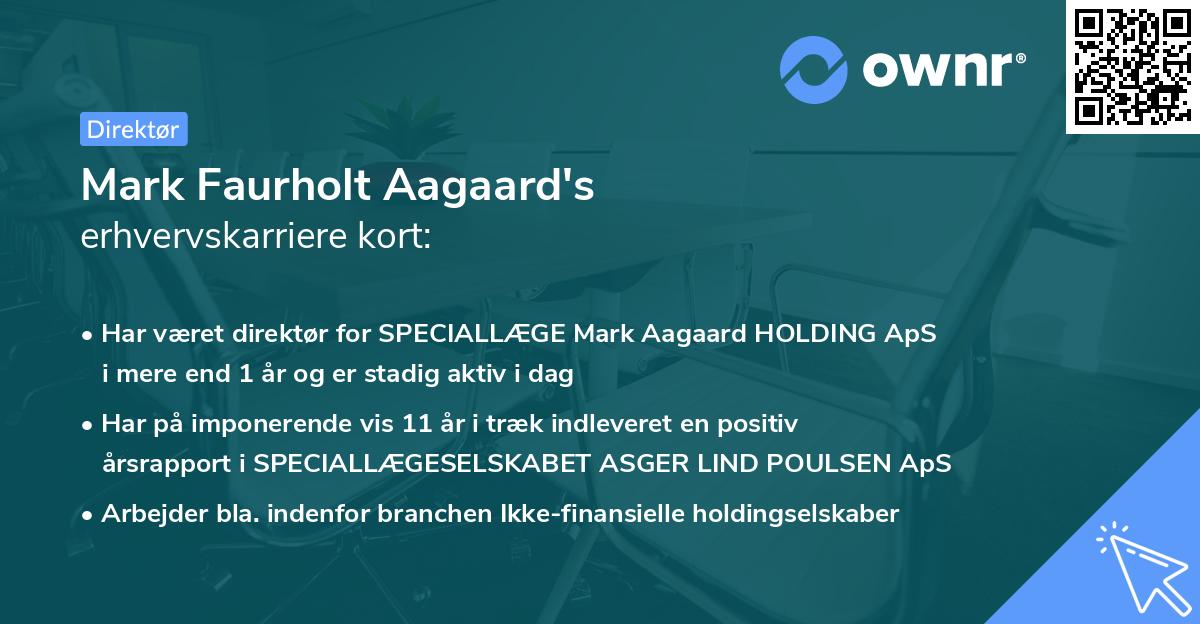 ownr®

Direktør

Mark Faurholt Aagaard's
erhvervskarriere kort:

• Har været direktør for SPECIALLÆGE Mark Aagaard HOLDING ApS i mere end 1 år og er stadig aktiv i dag

• Har på imponerende vis 11 år i træk indleveret en positiv årsrapport i SPECIALLÆGESELSKABET ASGER LIND POULSEN ApS

• Arbejder bla. indenfor branchen Ikke-finansielle holdingselskaber